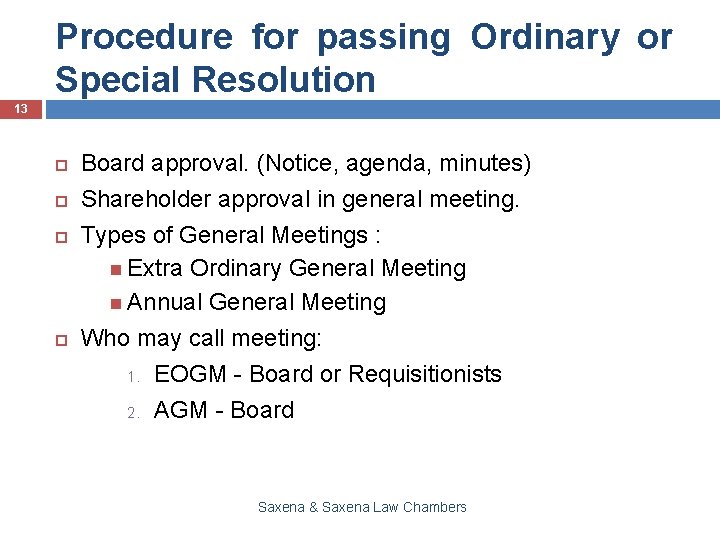 Procedure for passing Ordinary or Special Resolution

13

- Board approval. (Notice, agenda, minutes)
- Shareholder approval in general meeting.
- Types of General Meetings :
  - Extra Ordinary General Meeting
  - Annual General Meeting
- Who may call meeting:
  1. EOGM - Board or Requisitionists
  2. AGM - Board

Saxena & Saxena Law Chambers